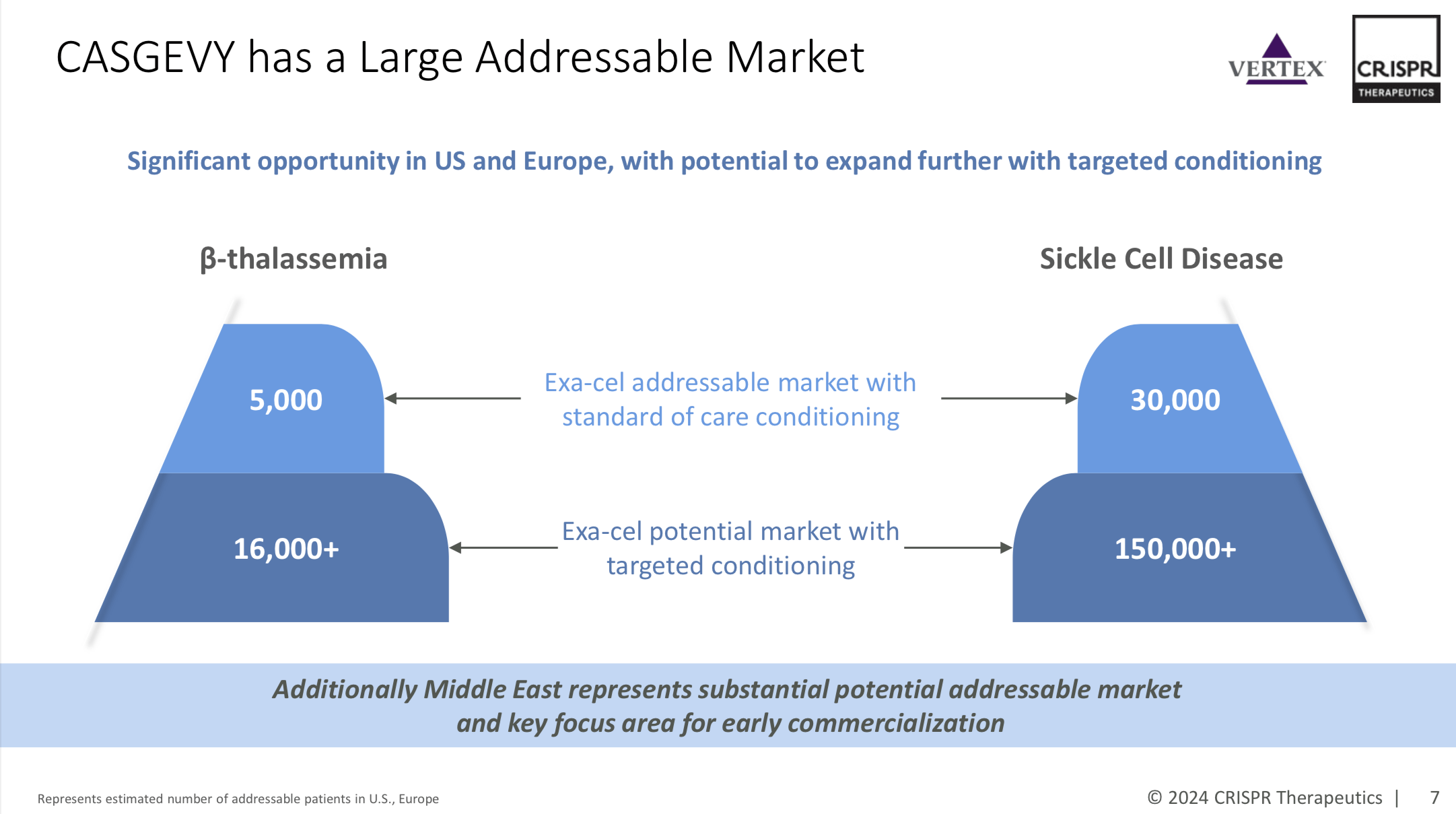 CASGEVY has a Large Addressable Market

VERTEX

CRISPR THERAPEUTICS

Significant opportunity in US and Europe, with potential to expand further with targeted conditioning

β-thalassemia

Sickle Cell Disease

5,000

Exa-cel addressable market with standard of care conditioning

30,000

16,000+

Exa-cel potential market with targeted conditioning

150,000+

Additionally Middle East represents substantial potential addressable market and key focus area for early commercialization

Represents estimated number of addressable patients in U.S., Europe

© 2024 CRISPR Therapeutics | 7